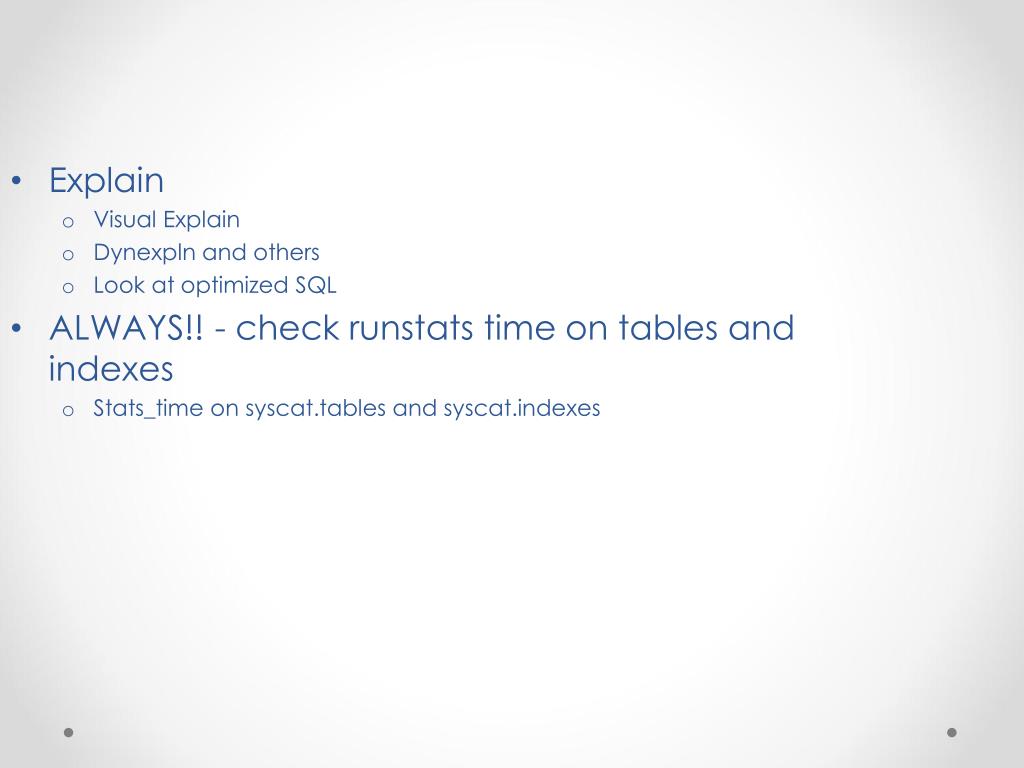 • Explain
  o Visual Explain
  o Dynexpln and others
  o Look at optimized SQL
• ALWAYS!! - check runstats time on tables and indexes
  o Stats_time on syscat.tables and syscat.indexes